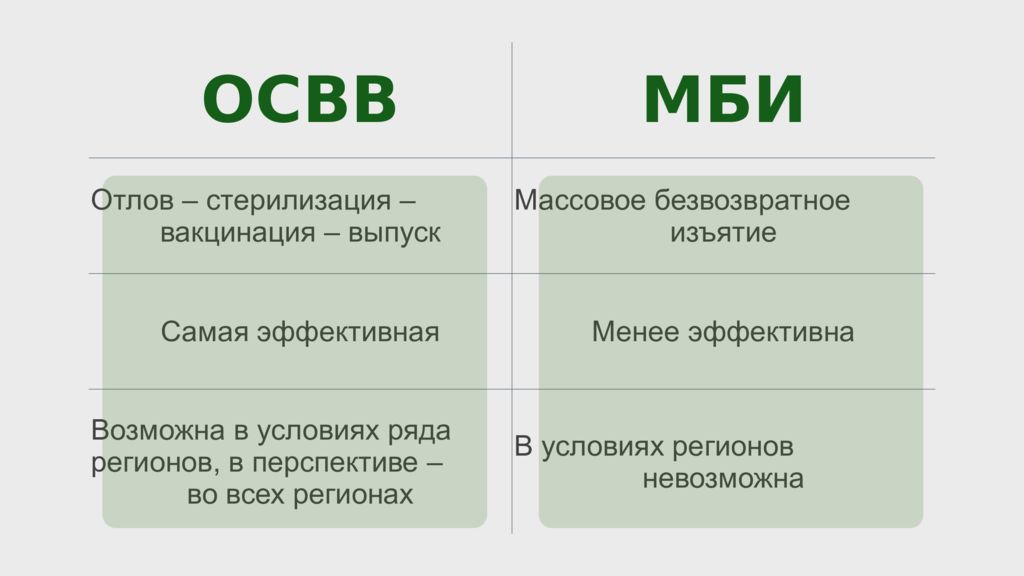 | ОСВВ | МБИ |
|---|---|
| Отлов – стерилизация – вакцинация – выпуск | Массовое безвозвратное изъятие |
| Самая эффективная | Менее эффективна |
| Возможна в условиях ряда регионов, в перспективе – во всех регионах | В условиях регионов невозможна |